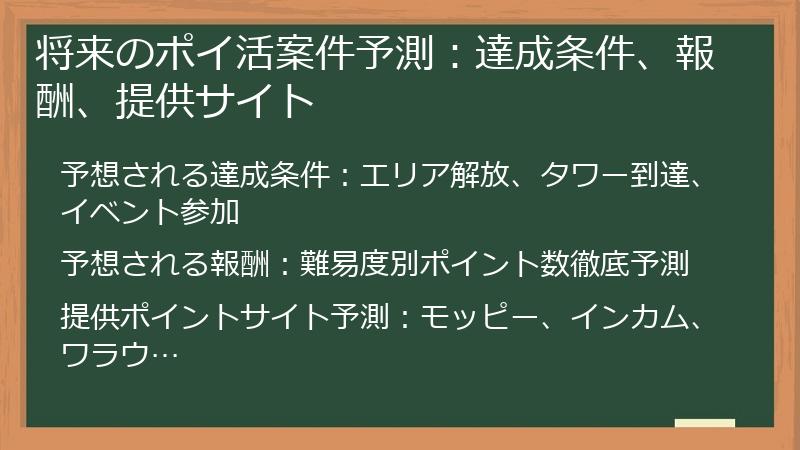 将来のポイ活案件予測：達成条件、報酬、提供サイト

予想される達成条件：エリア解放、タワー到達、イベント参加

予想される報酬：難易度別ポイント数徹底予測

提供ポイントサイト予測：モッピー、インカム、ワラウ…